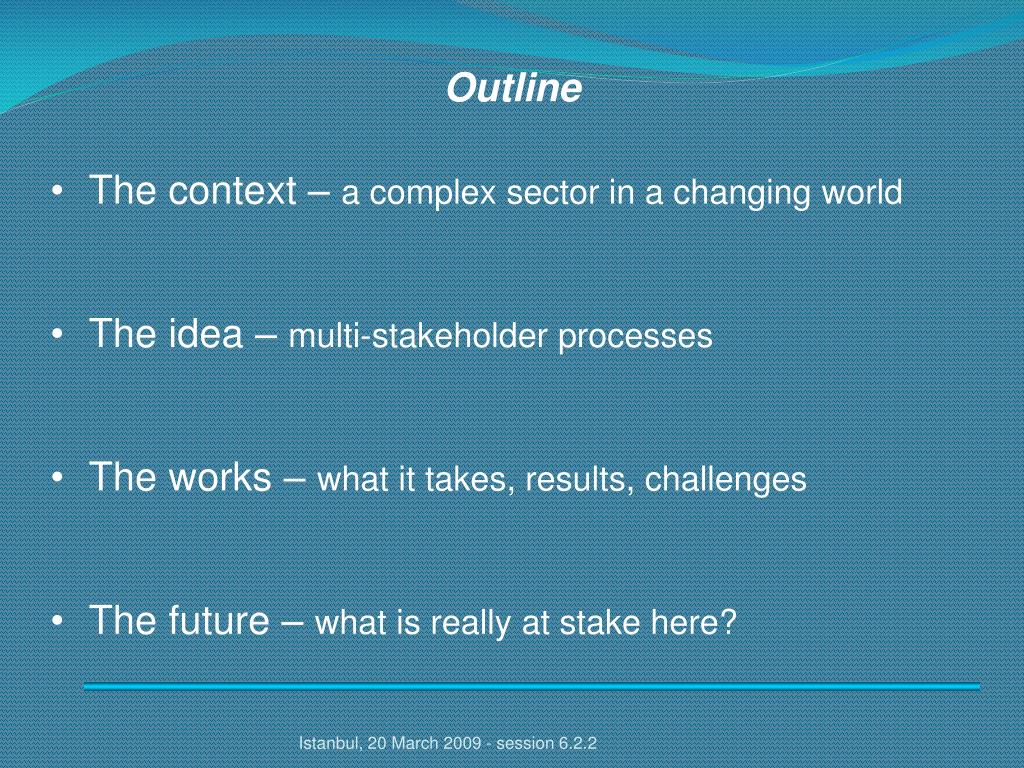 Outline

• The context – a complex sector in a changing world

• The idea – multi-stakeholder processes

• The works – what it takes, results, challenges

• The future – what is really at stake here?

Istanbul, 20 March 2009 - session 6.2.2